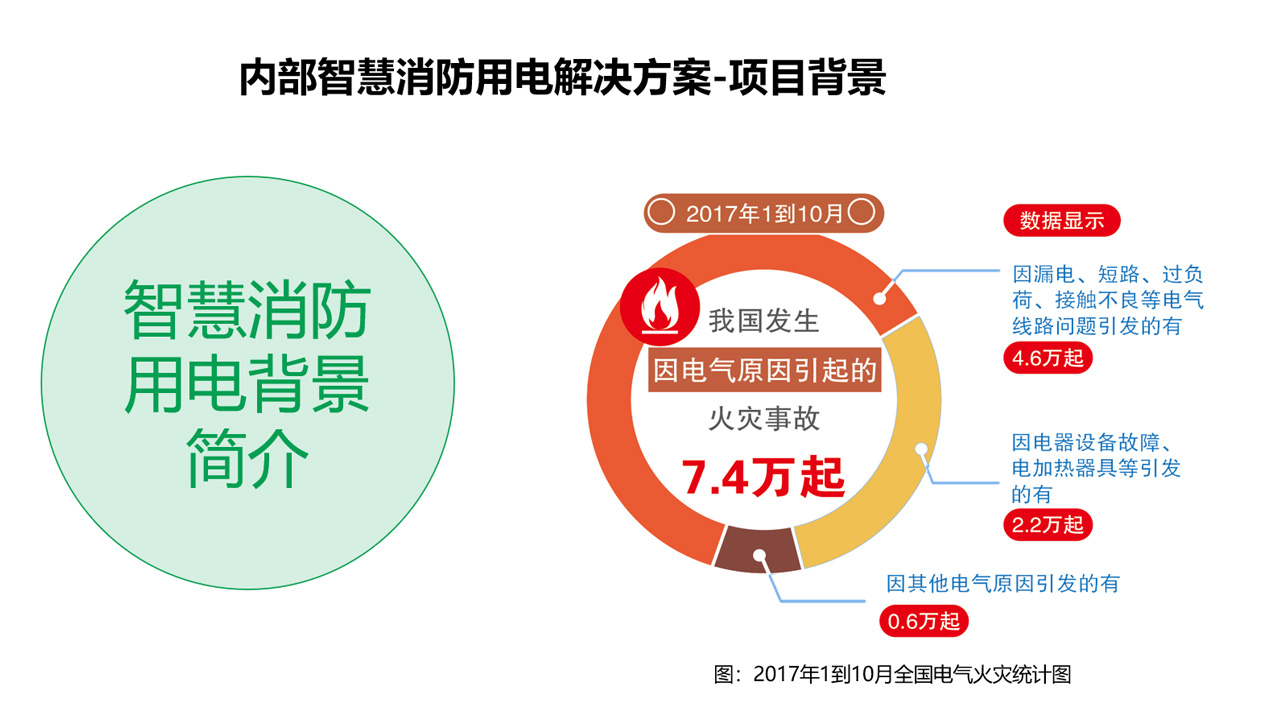 内部智慧消防用电解决方案-项目背景

智慧消防用电背景简介

2017年1到10月

我国发生
因电气原因引起的
火灾事故
7.4万起

数据显示

因漏电、短路、过负荷、接触不良等电气线路问题引发的有
4.6万起

因电器设备故障、电加热器具等引发的有
2.2万起

因其他电气原因引发的有
0.6万起

图：2017年1到10月全国电气火灾统计图